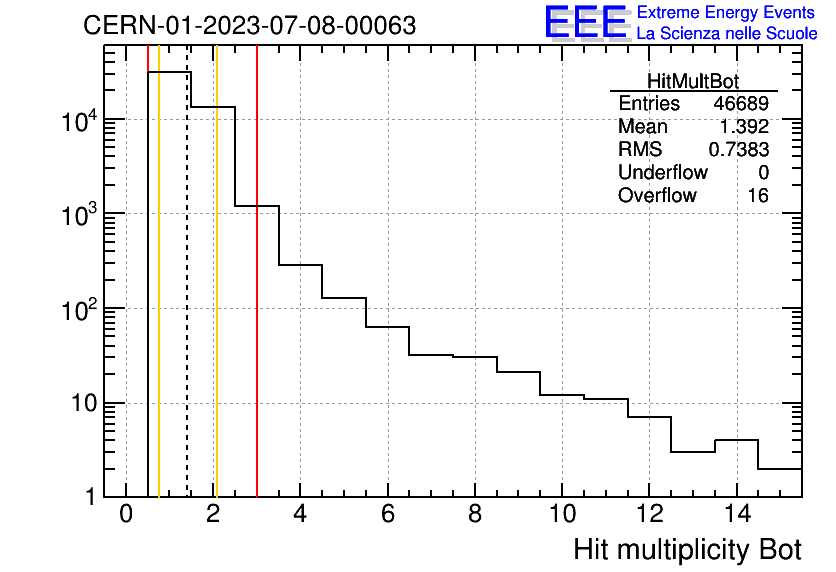 CERN-01-2023-07-08-00063

EEE Extreme Energy Events
La Scienza nelle Scuole

| HitMultBot | |
|---|---|
| Entries | 46689 |
| Mean | 1.392 |
| RMS | 0.7383 |
| Underflow | 0 |
| Overflow | 16 |

$10^4$
$10^3$
$10^2$
10
1

0 2 4 6 8 10 12 14

Hit multiplicity Bot